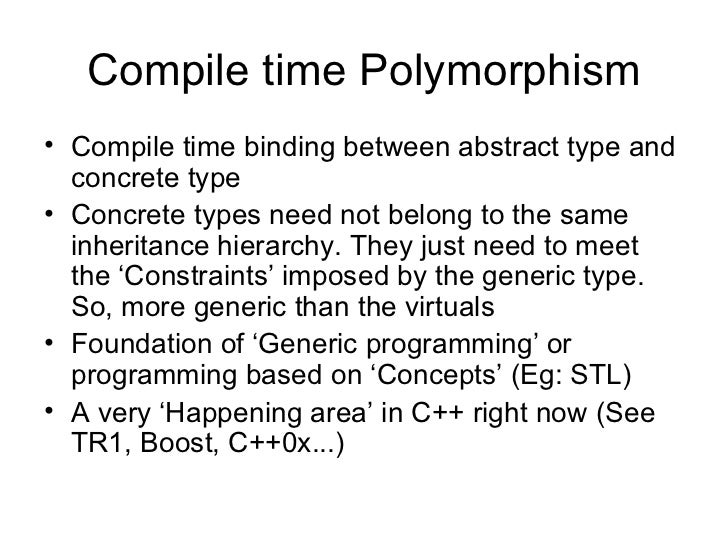 Compile time Polymorphism

• Compile time binding between abstract type and concrete type

• Concrete types need not belong to the same inheritance hierarchy. They just need to meet the ‘Constraints’ imposed by the generic type. So, more generic than the virtuals

• Foundation of ‘Generic programming’ or programming based on ‘Concepts’ (Eg: STL)

• A very ‘Happening area’ in C++ right now (See TR1, Boost, C++0x...)